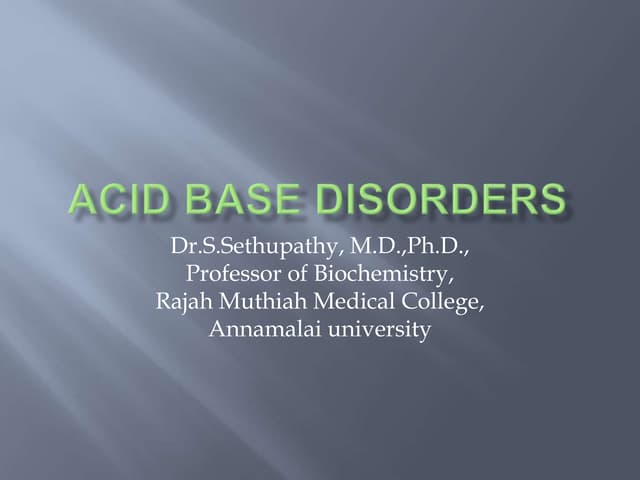 ACID BASE DISORDERS

Dr.S.Sethupathy, M.D.,Ph.D.,
Professor of Biochemistry,
Rajah Muthiah Medical College,
Annamalai university